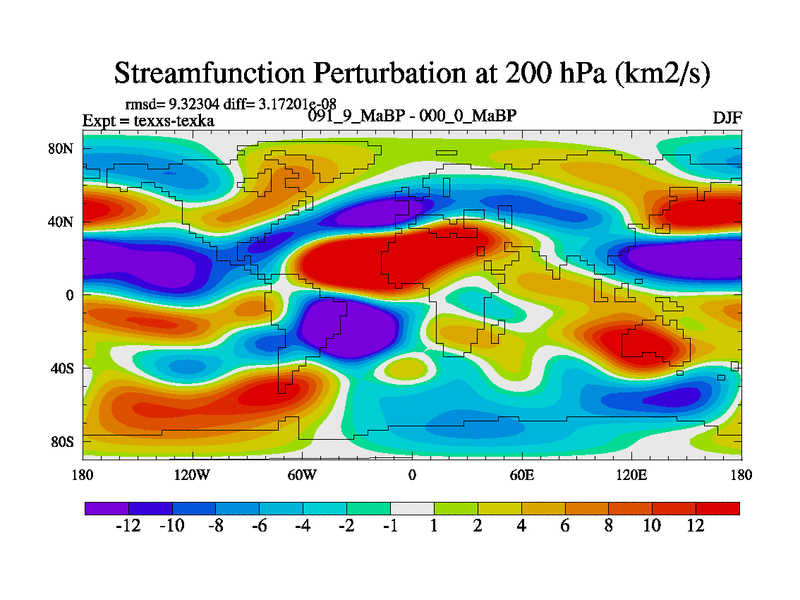 Streamfunction Perturbation at 200 hPa (km2/s)

rmsd= 9.32304 diff= 3.17201e-08
Expt = texxs-texka
091_9_MaBP - 000_0_MaBP
DJF

80N
40N
0
40S
80S

180
120W
60W
0
60E
120E
180

-12 -10 -8 -6 -4 -2 -1 1 2 4 6 8 10 12